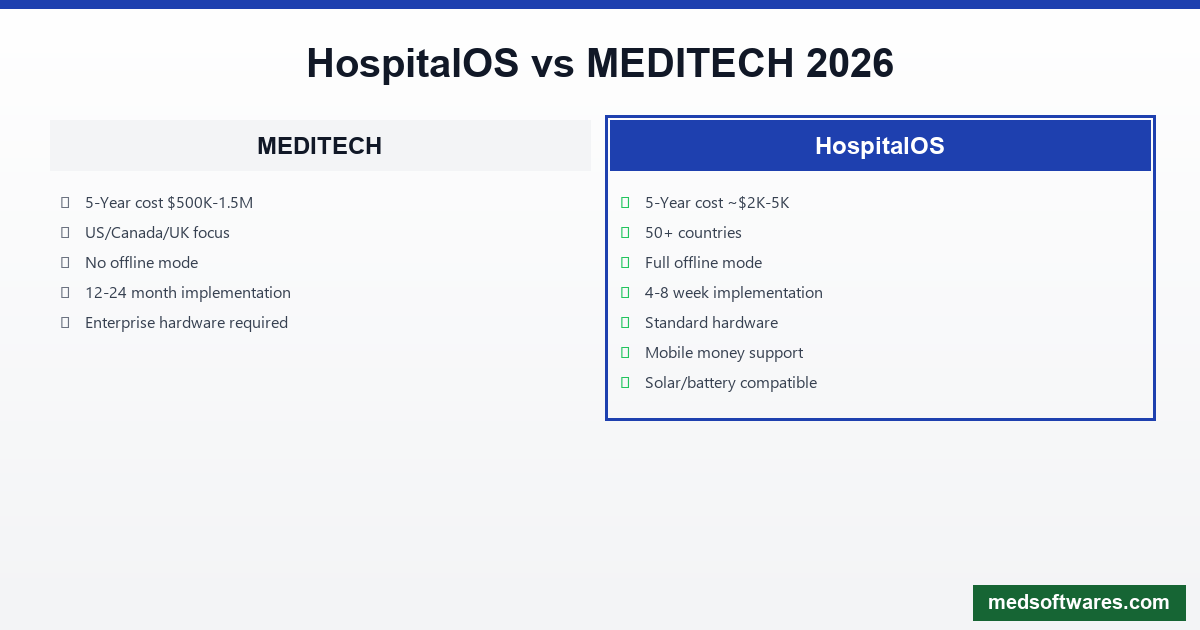 HospitalOS vs MEDITECH 2026

MEDITECH

5-Year cost $500K-1.5M
US/Canada/UK focus
No offline mode
12-24 month implementation
Enterprise hardware required

HospitalOS

5-Year cost ~$2K-5K
50+ countries
Full offline mode
4-8 week implementation
Standard hardware
Mobile money support
Solar/battery compatible

medsoftwares.com